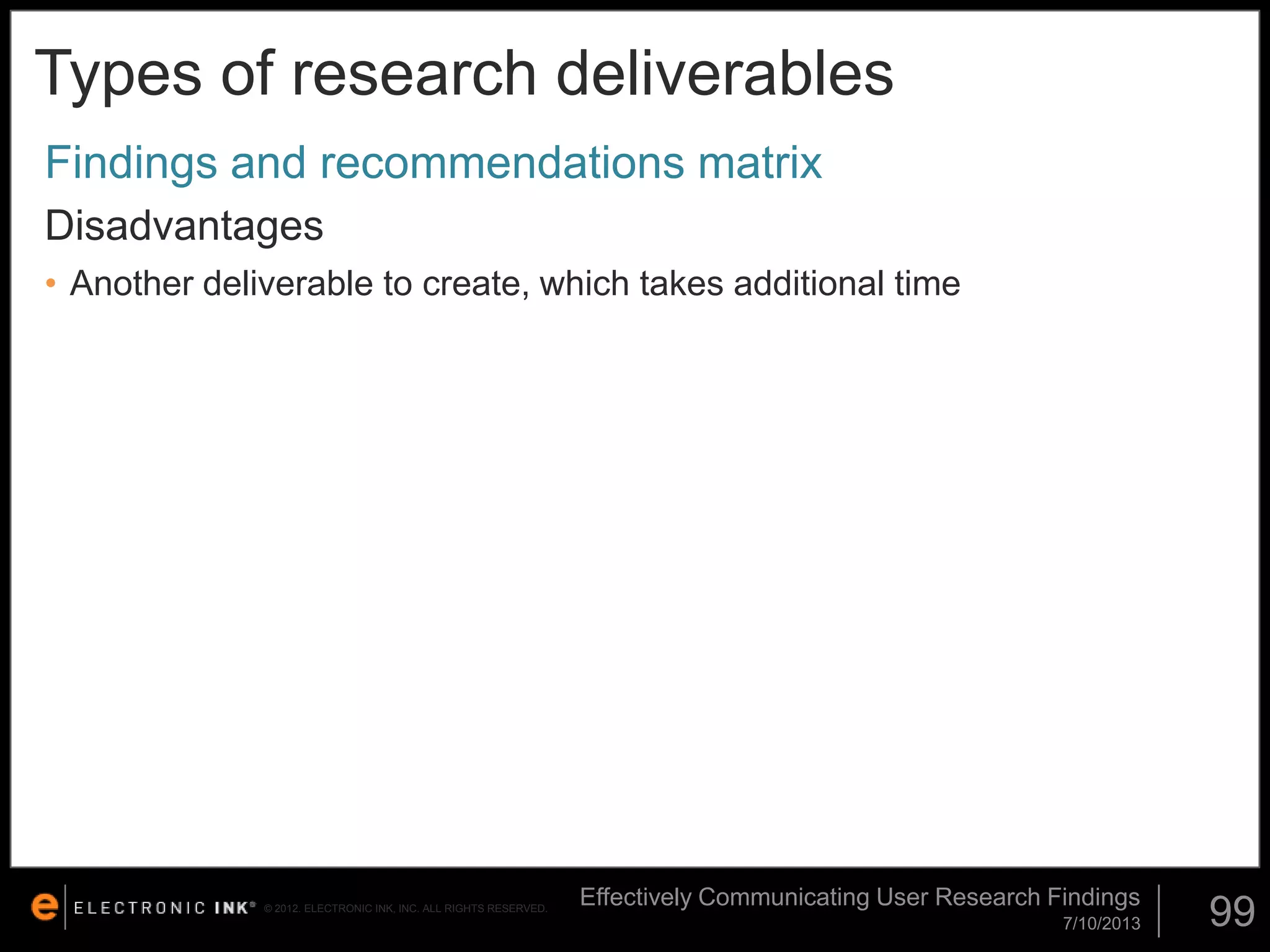 Types of research deliverables

Findings and recommendations matrix

Disadvantages

• Another deliverable to create, which takes additional time

e ELECTRONIC INK® © 2012. ELECTRONIC INK, INC. ALL RIGHTS RESERVED.

Effectively Communicating User Research Findings
7/10/2013

99